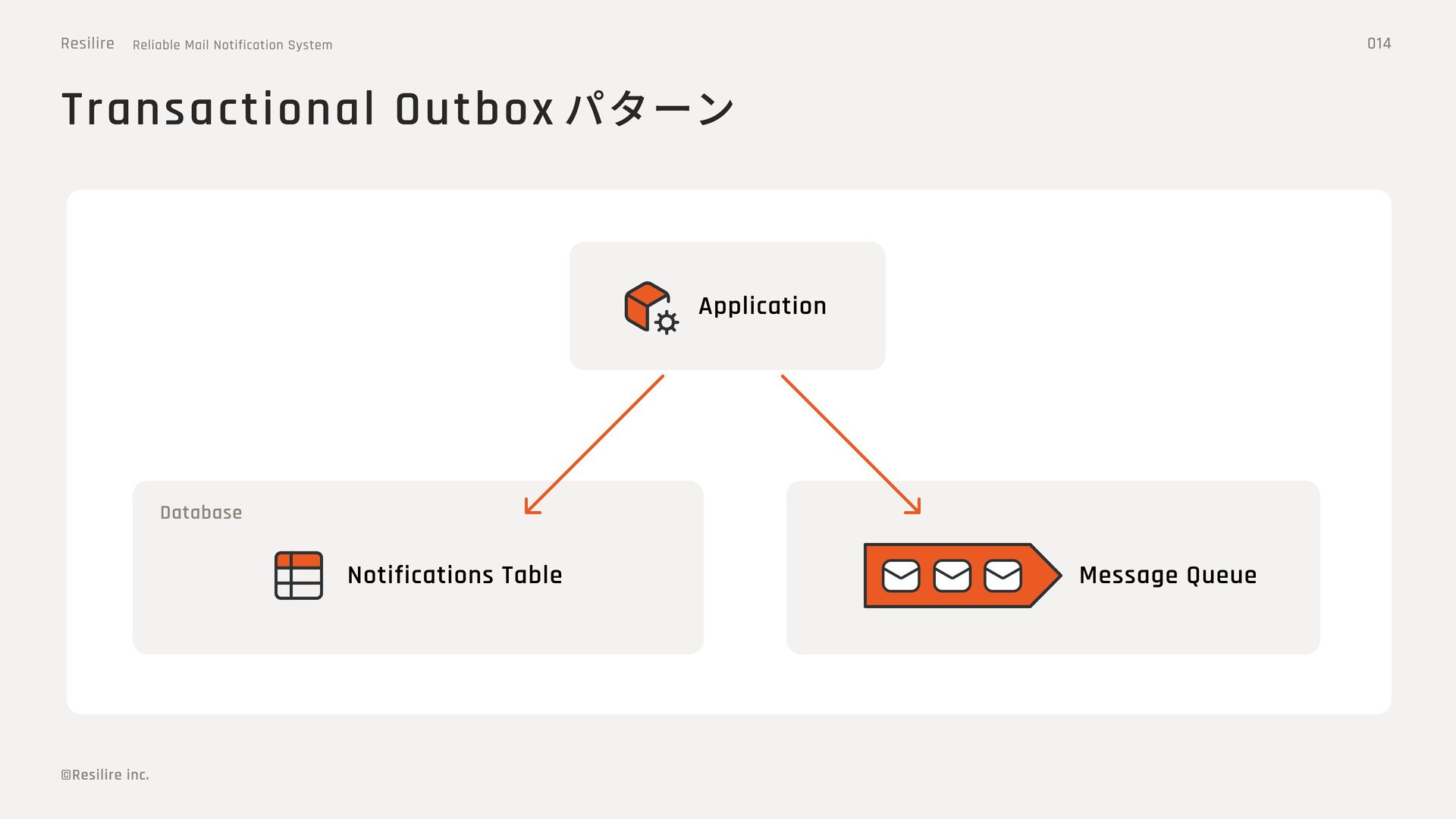 Resilire Reliable Mail Notification System

014

Transactional Outbox パターン

Application

Database

Notifications Table

Message Queue

©Resilire inc.